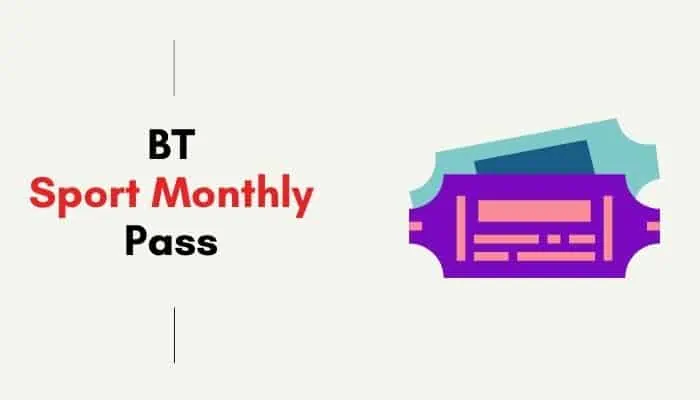 BT
Sport Monthly
Pass